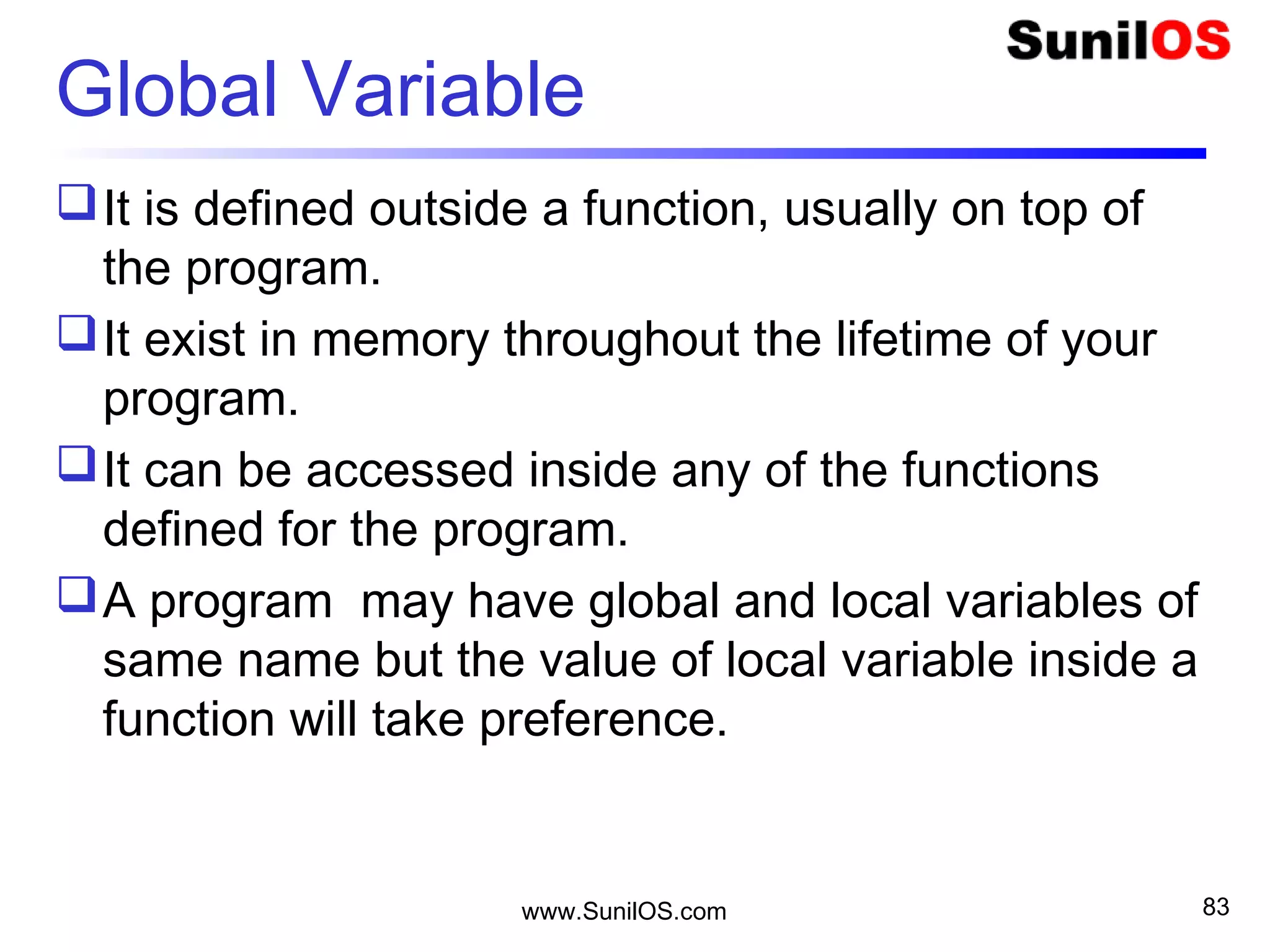 SunilOS

Global Variable

❑ It is defined outside a function, usually on top of the program.

❑ It exist in memory throughout the lifetime of your program.

❑ It can be accessed inside any of the functions defined for the program.

❑ A program may have global and local variables of same name but the value of local variable inside a function will take preference.

www.SunilOS.com

83